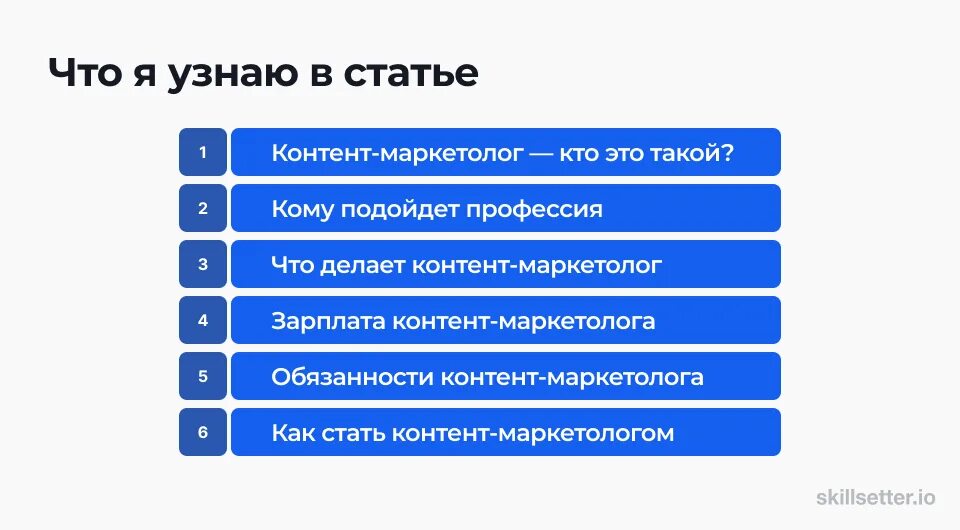 Что я узнаю в статье

1 Контент-маркетолог — кто это такой?

2 Кому подойдет профессия

3 Что делает контент-маркетолог

4 Зарплата контент-маркетолога

5 Обязанности контент-маркетолога

6 Как стать контент-маркетологом

skillsetter.io